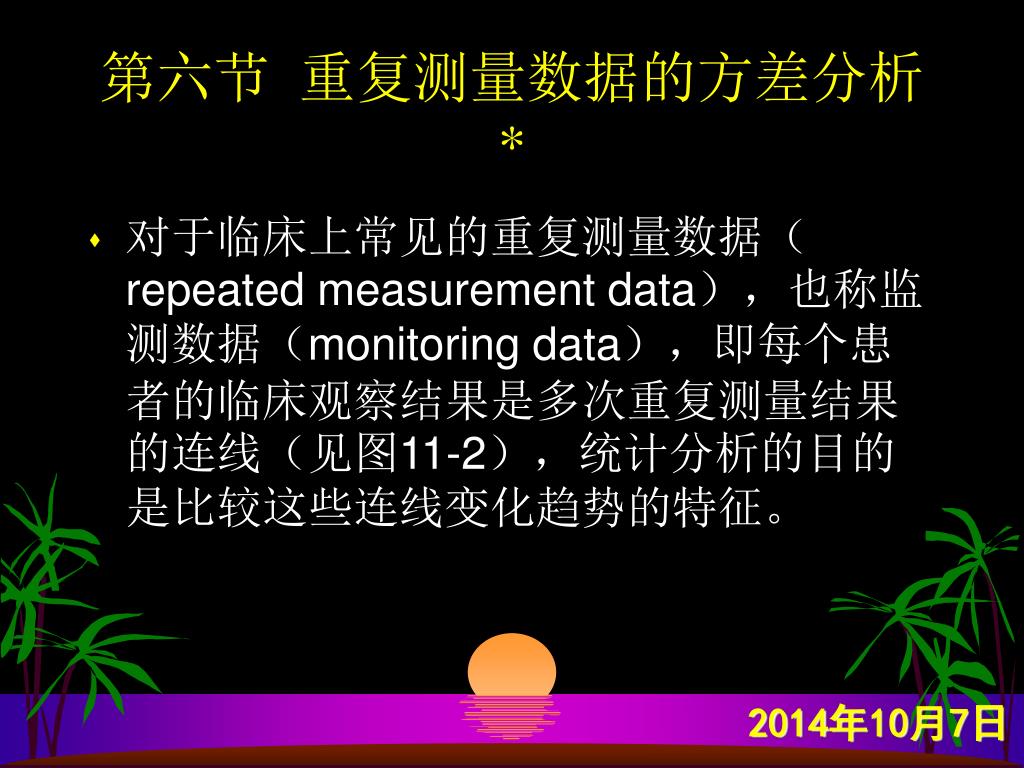 第六节 重复测量数据的方差分析＊

对于临床上常见的重复测量数据（repeated measurement data），也称监测数据（monitoring data），即每个患者的临床观察结果是多次重复测量结果的连线（见图11-2），统计分析的目的是比较这些连线变化趋势的特征。

2014年10月7日